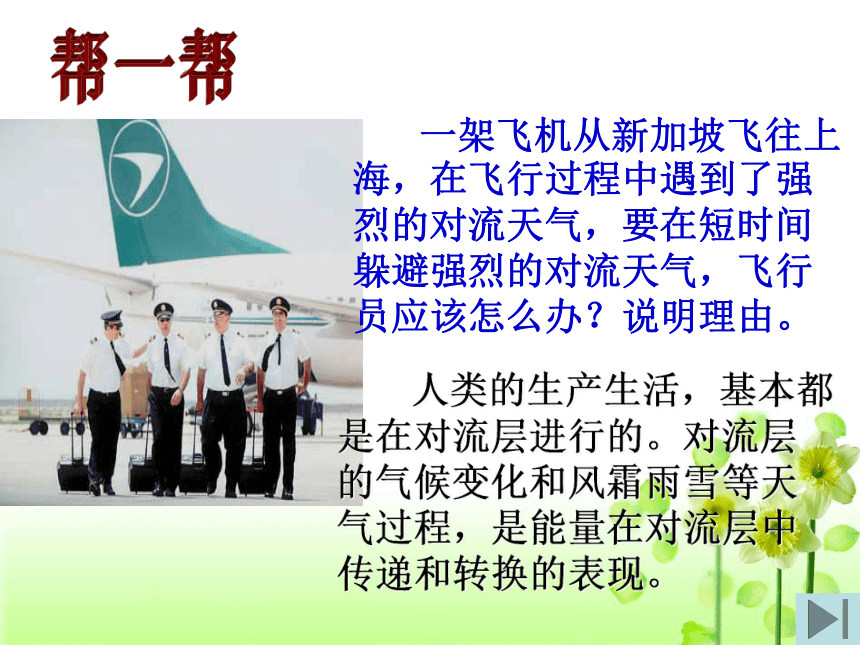 帮一帮

一架飞机从新加坡飞往上海，在飞行过程中遇到了强烈的对流天气，要在短时间躲避强烈的对流天气，飞行员应该怎么办？说明理由。

人类的生产生活，基本都是在对流层进行的。对流层的气候变化和风霜雨雪等天气过程，是能量在对流层中传递和转换的表现。